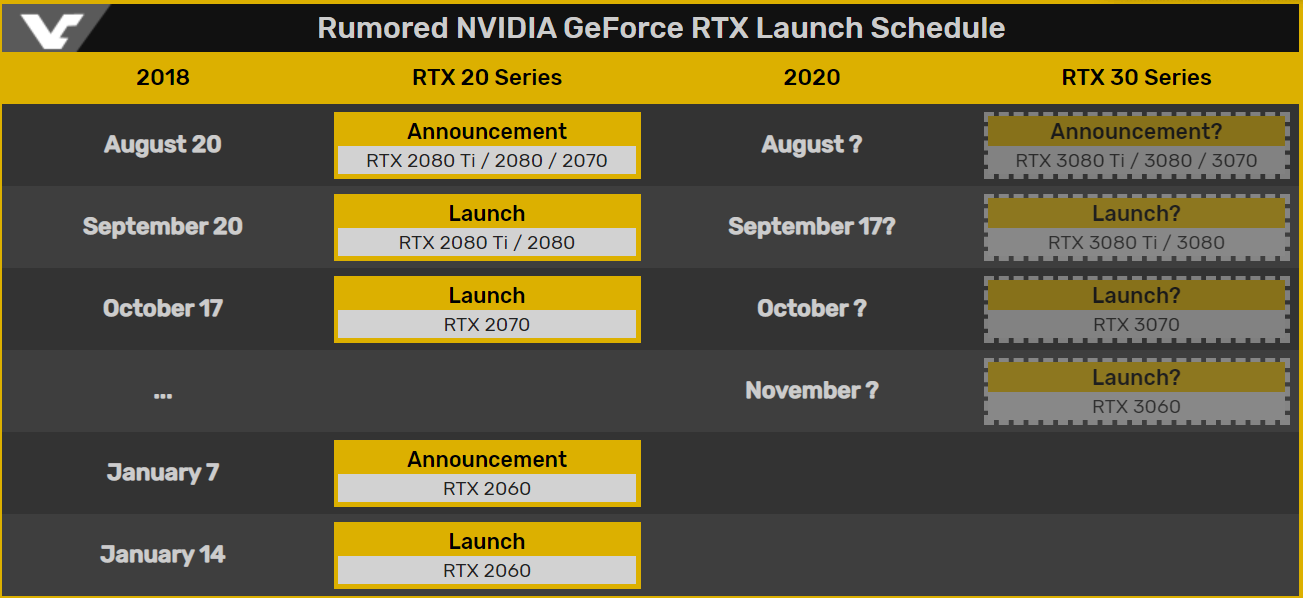 Rumored NVIDIA GeForce RTX Launch Schedule

| 2018 | RTX 20 Series | 2020 | RTX 30 Series |
|---|---|---|---|
| August 20 | Announcement RTX 2080 Ti / 2080 / 2070 | August ? | Announcement? RTX 3080 Ti / 3080 / 3070 |
| September 20 | Launch RTX 2080 Ti / 2080 | September 17? | Launch? RTX 3080 Ti / 3080 |
| October 17 | Launch RTX 2070 | October ? | Launch? RTX 3070 |
| ... | | November ? | Launch? RTX 3060 |
| January 7 | Announcement RTX 2060 | | |
| January 14 | Launch RTX 2060 | | |